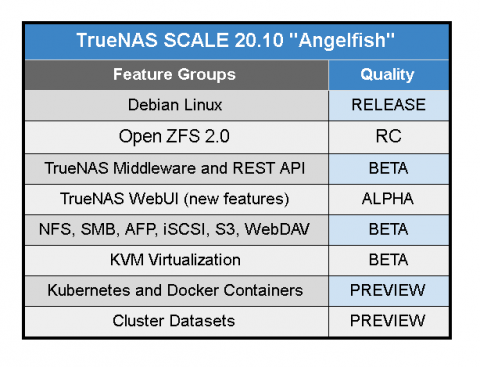 TrueNAS SCALE 20.10 "Angelfish"

| Feature Groups | Quality |
|---|---|
| Debian Linux | RELEASE |
| Open ZFS 2.0 | RC |
| TrueNAS Middleware and REST API | BETA |
| TrueNAS WebUI (new features) | ALPHA |
| NFS, SMB, AFP, iSCSI, S3, WebDAV | BETA |
| KVM Virtualization | BETA |
| Kubernetes and Docker Containers | PREVIEW |
| Cluster Datasets | PREVIEW |